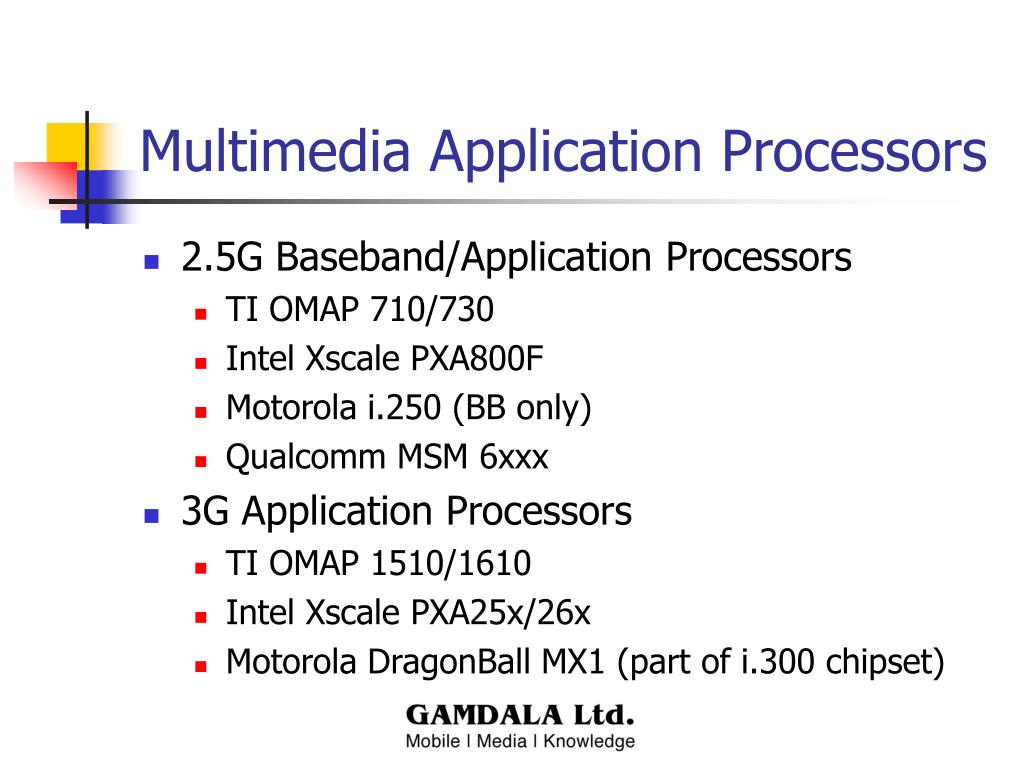 Multimedia Application Processors

- 2.5G Baseband/Application Processors
  - TI OMAP 710/730
  - Intel Xscale PXA800F
  - Motorola i.250 (BB only)
  - Qualcomm MSM 6xxx
- 3G Application Processors
  - TI OMAP 1510/1610
  - Intel Xscale PXA25x/26x
  - Motorola DragonBall MX1 (part of i.300 chipset)

GAMDALA Ltd.
Mobile I Media I Knowledge